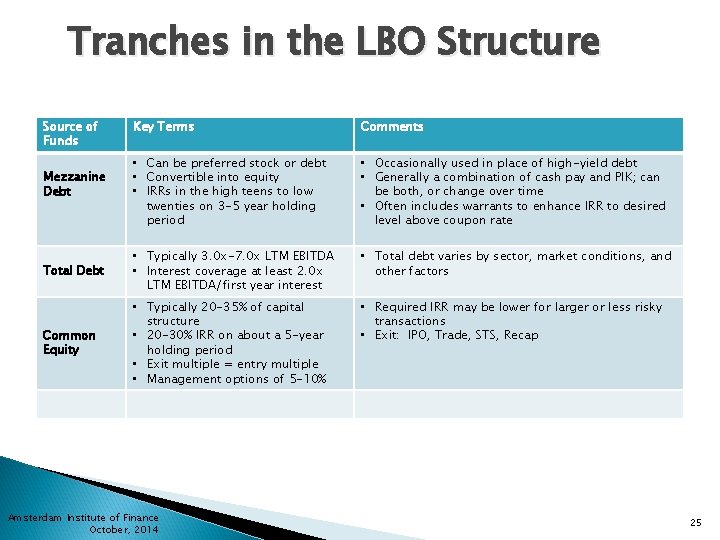 Tranches in the LBO Structure

| Source of Funds | Key Terms | Comments |
|---|---|---|
| Mezzanine Debt | • Can be preferred stock or debt • Convertible into equity • IRRs in the high teens to low twenties on 3-5 year holding period | • Occasionally used in place of high-yield debt • Generally a combination of cash pay and PIK; can be both, or change over time • Often includes warrants to enhance IRR to desired level above coupon rate |
| Total Debt | • Typically 3.0x-7.0x LTM EBITDA • Interest coverage at least 2.0x LTM EBITDA/first year interest | • Total debt varies by sector, market conditions, and other factors |
| Common Equity | • Typically 20-35% of capital structure • 20-30% IRR on about a 5-year holding period • Exit multiple = entry multiple • Management options of 5-10% | • Required IRR may be lower for larger or less risky transactions • Exit: IPO, Trade, STS, Recap |
| | | |

Amsterdam Institute of Finance
October, 2014

25